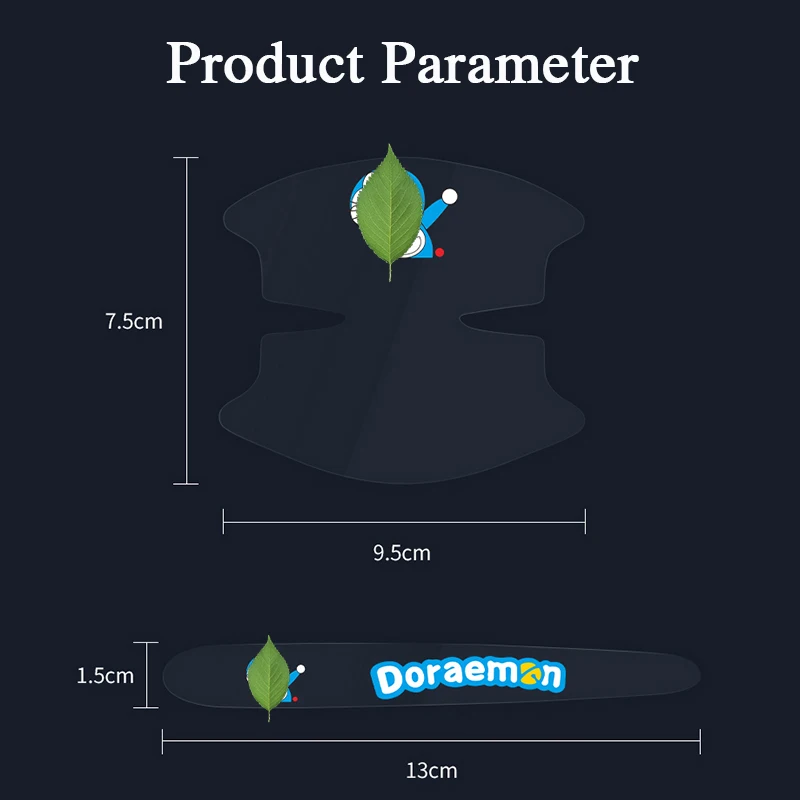 Product Parameter

7.5cm

9.5cm

1.5cm

Doraemon

13cm